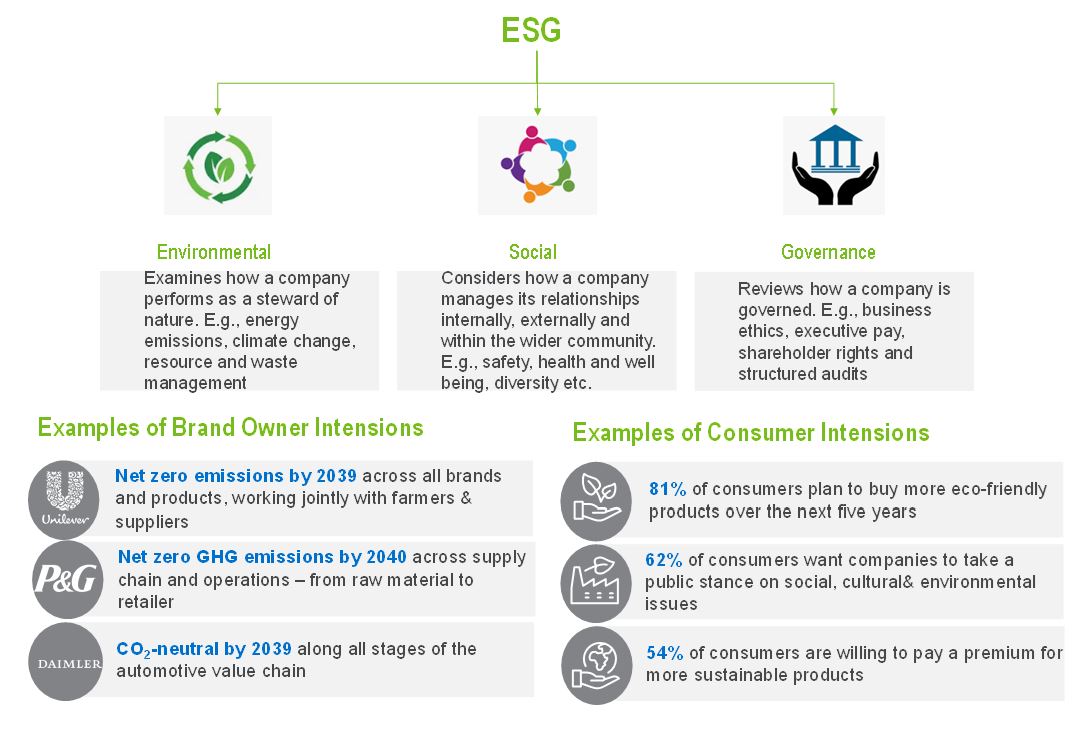 ESG

Environmental

Examines how a company performs as a steward of nature. E.g., energy emissions, climate change, resource and waste management

Social

Considers how a company manages its relationships internally, externally and within the wider community. E.g., safety, health and well being, diversity etc.

Governance

Reviews how a company is governed. E.g., business ethics, executive pay, shareholder rights and structured audits

Examples of Brand Owner Intensions

Unilever

Net zero emissions by 2039 across all brands and products, working jointly with farmers & suppliers

P&G

Net zero GHG emissions by 2040 across supply chain and operations – from raw material to retailer

DAIMLER

$CO_2$-neutral by 2039 along all stages of the automotive value chain

Examples of Consumer Intensions

81% of consumers plan to buy more eco-friendly products over the next five years

62% of consumers want companies to take a public stance on social, cultural& environmental issues

54% of consumers are willing to pay a premium for more sustainable products